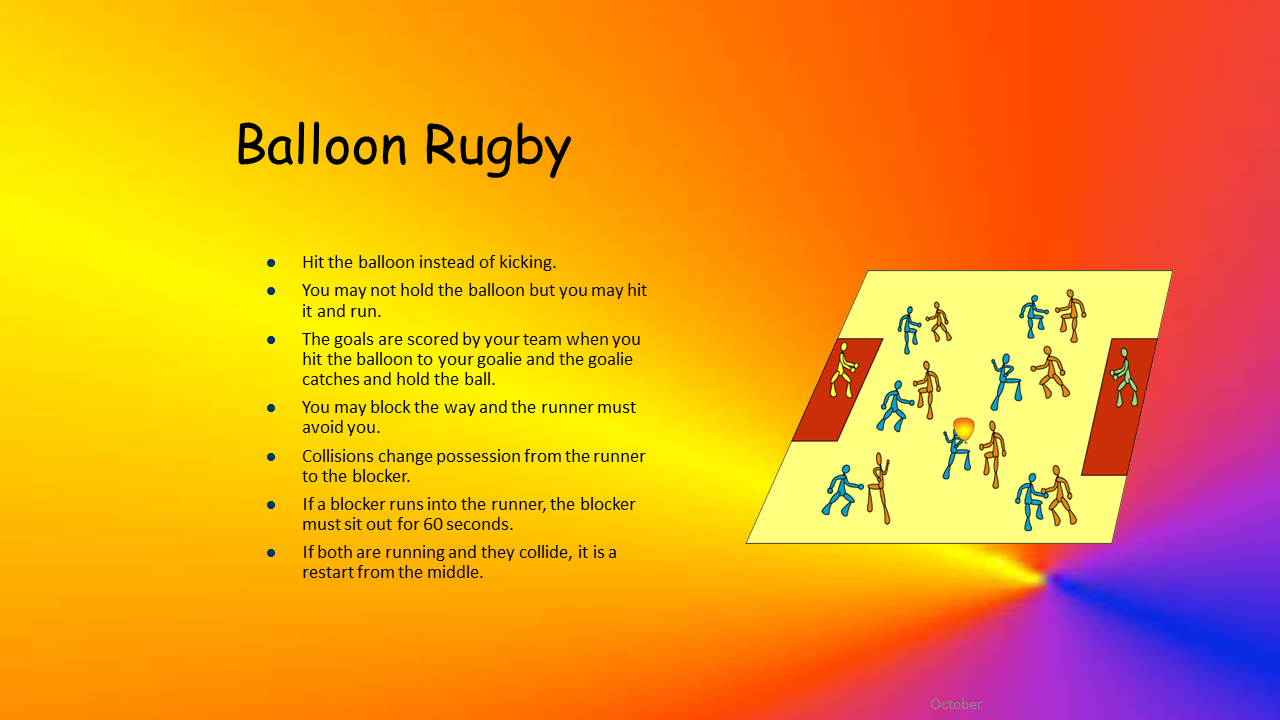 Balloon Rugby

- Hit the balloon instead of kicking.
- You may not hold the balloon but you may hit it and run.
- The goals are scored by your team when you hit the balloon to your goalie and the goalie catches and hold the ball.
- You may block the way and the runner must avoid you.
- Collisions change possession from the runner to the blocker.
- If a blocker runs into the runner, the blocker must sit out for 60 seconds.
- If both are running and they collide, it is a restart from the middle.

October